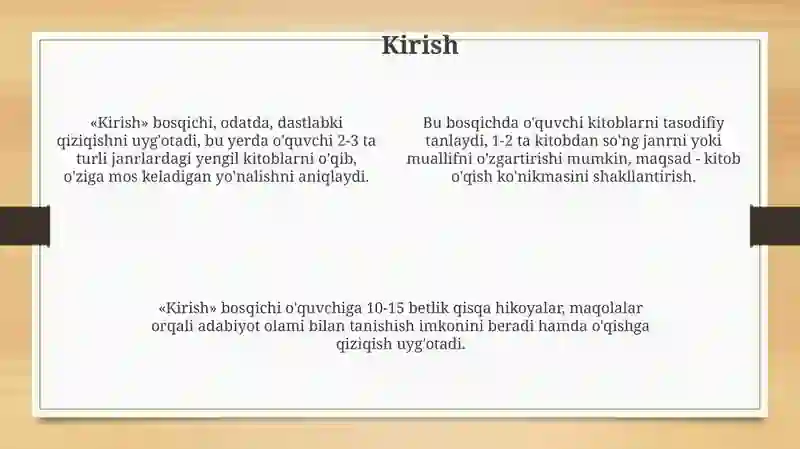 Kirish

«Kirish» bosqichi, odatda, dastlabki qiziqishni uyg'otadi, bu yerda o'quvchi 2-3 ta turli janrlardagi yengil kitoblarni o'qib, o'ziga mos keladigan yo'nalishni aniqlaydi.

Bu bosqichda o'quvchi kitoblarni tasodifiy tanlaydi, 1-2 ta kitobdan so'ng janrni yoki muallifni o'zgartirishi mumkin, maqsad - kitob o'qish ko'nikmasini shakllantirish.

«Kirish» bosqichi o'quvchiga 10-15 betlik qisqa hikoyalar, maqolalar orqali adabiyot olami bilan tanishish imkonini beradi hamda o'qishga qiziqish uyg'otadi.